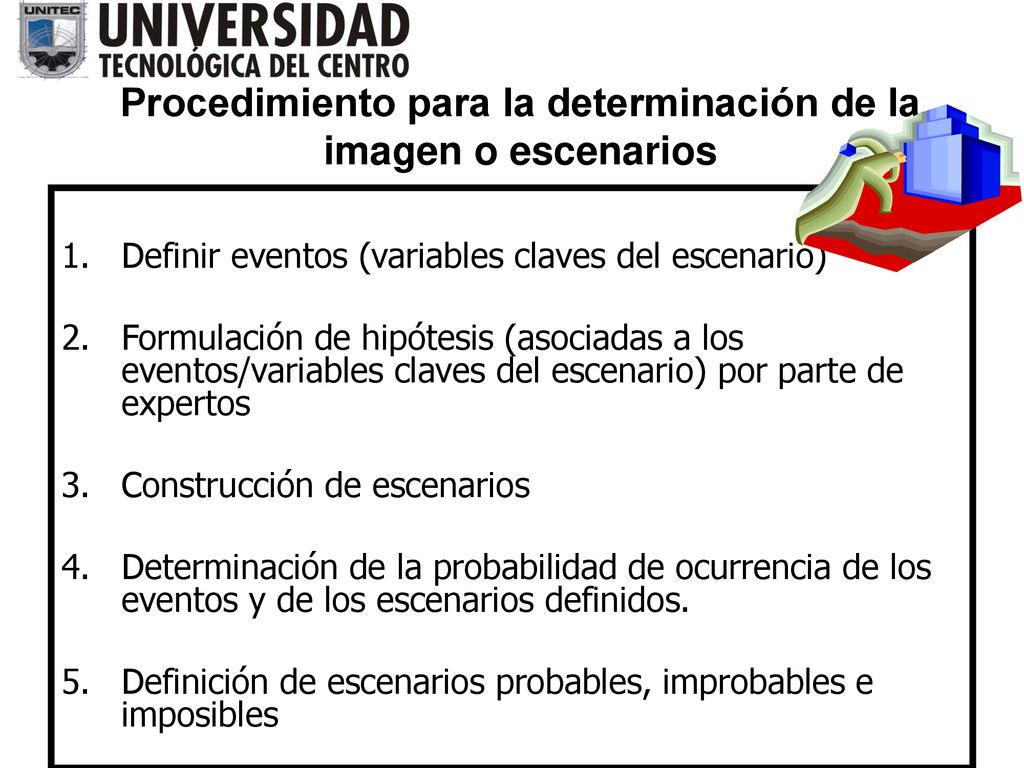 UNITEC

UNIVERSIDAD
TECNOLÓGICA DEL CENTRO

Procedimiento para la determinación de la imagen o escenarios

1. Definir eventos (variables claves del escenario)

2. Formulación de hipótesis (asociadas a los eventos/variables claves del escenario) por parte de expertos

3. Construcción de escenarios

4. Determinación de la probabilidad de ocurrencia de los eventos y de los escenarios definidos.

5. Definición de escenarios probables, improbables e imposibles